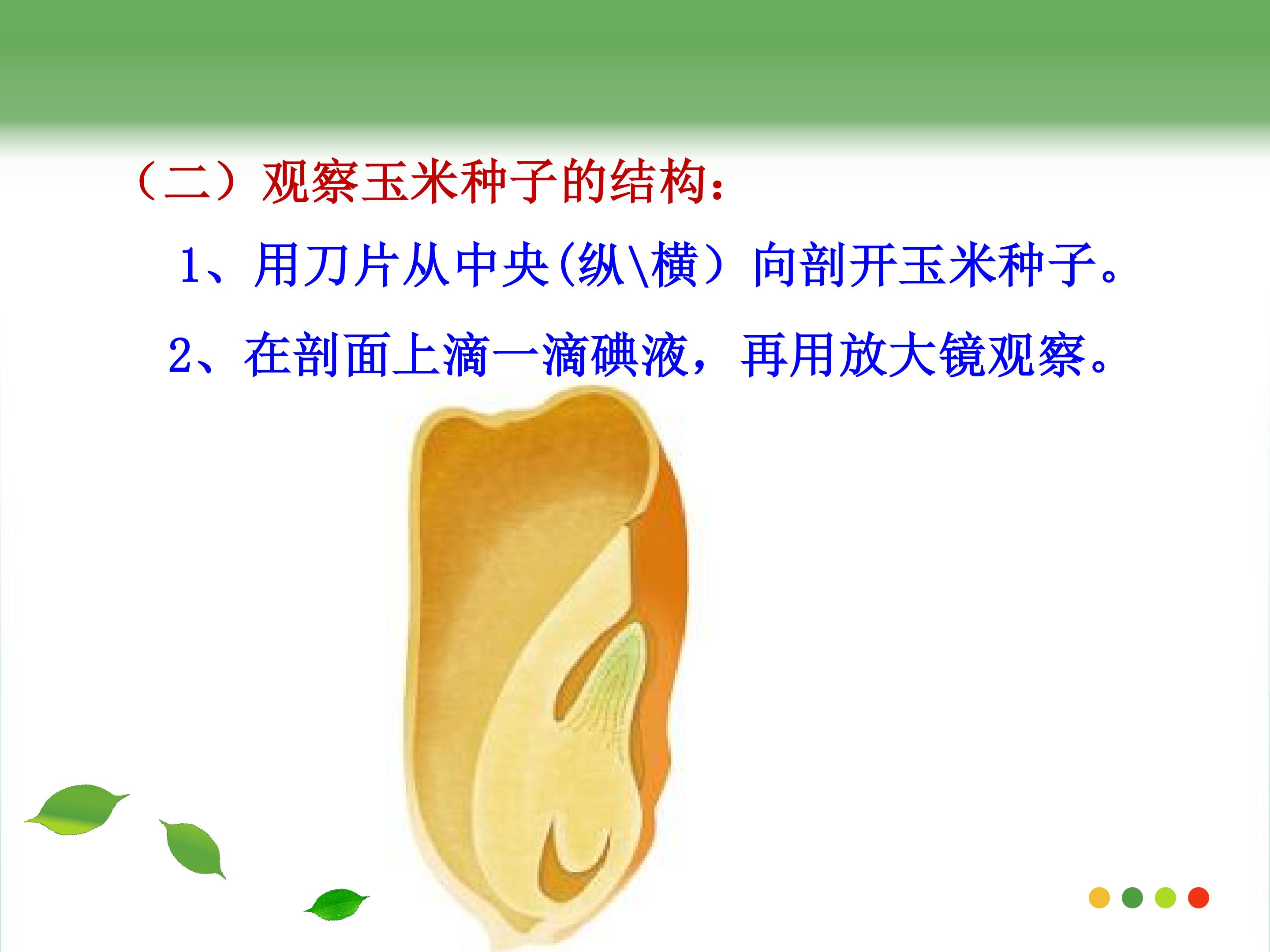 （二）观察玉米种子的结构：

1、用刀片从中央(纵\横）向剖开玉米种子。

2、在剖面上滴一滴碘液，再用放大镜观察。